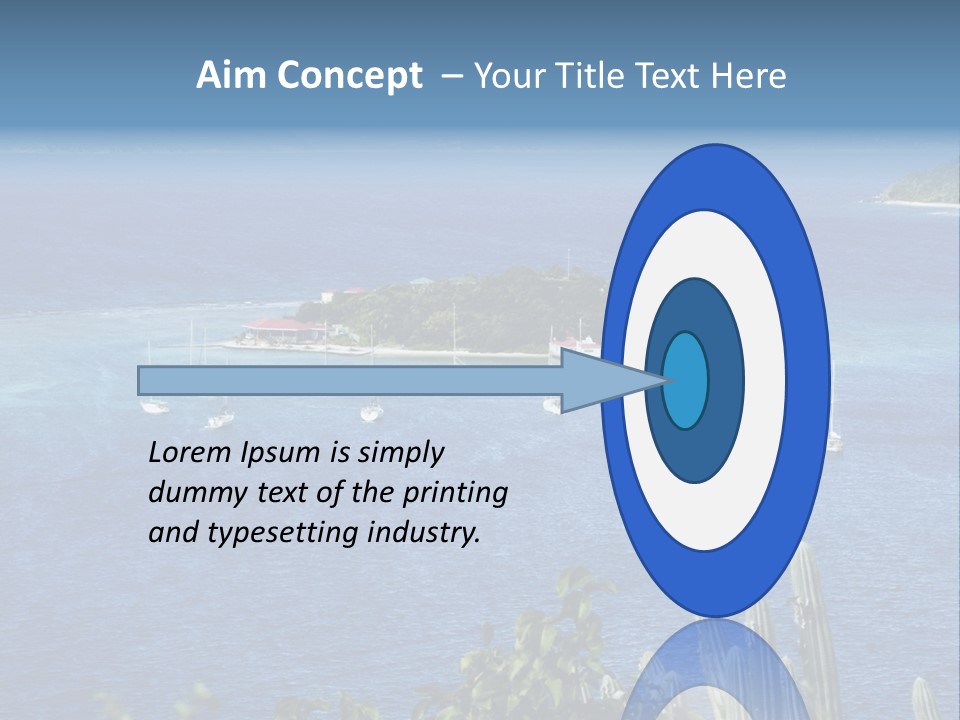 Aim Concept – Your Title Text Here

Lorem Ipsum is simply dummy text of the printing and typesetting industry.